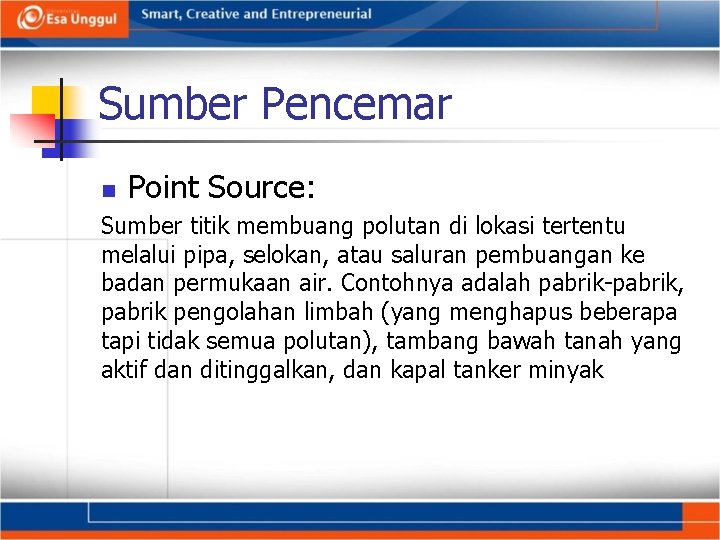 Esa Unggul

Smart, Creative and Entrepreneurial

Sumber Pencemar

Point Source:

Sumber titik membuang polutan di lokasi tertentu melalui pipa, selokan, atau saluran pembuangan ke badan permukaan air. Contohnya adalah pabrik-pabrik, pabrik pengolahan limbah (yang menghapus beberapa tapi tidak semua polutan), tambang bawah tanah yang aktif dan ditinggalkan, dan kapal tanker minyak